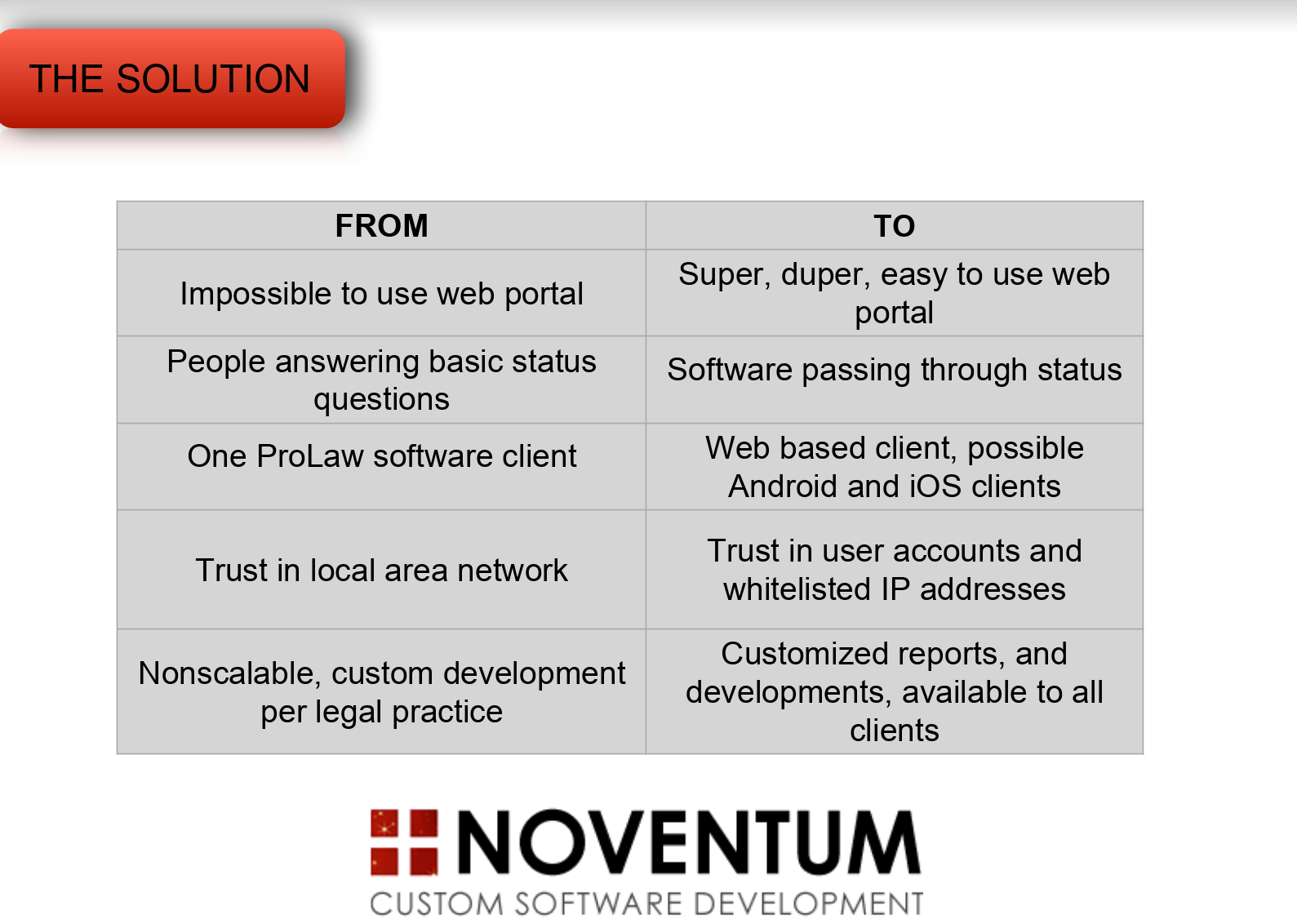 THE SOLUTION

| FROM | TO |
|---|---|
| Impossible to use web portal | Super, duper, easy to use web portal |
| People answering basic status questions | Software passing through status |
| One ProLaw software client | Web based client, possible Android and iOS clients |
| Trust in local area network | Trust in user accounts and whitelisted IP addresses |
| Nonscalable, custom development per legal practice | Customized reports, and developments, available to all clients |

NOVENTUM
CUSTOM SOFTWARE DEVELOPMENT